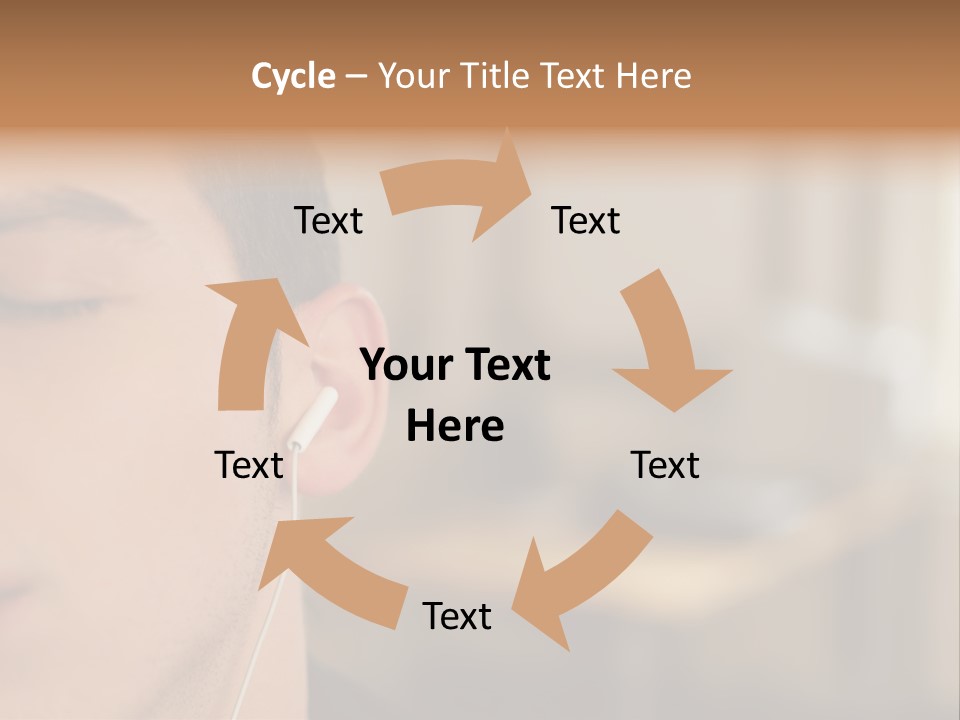 Cycle – Your Title Text Here

Text

Text

Your Text Here

Text

Text

Text